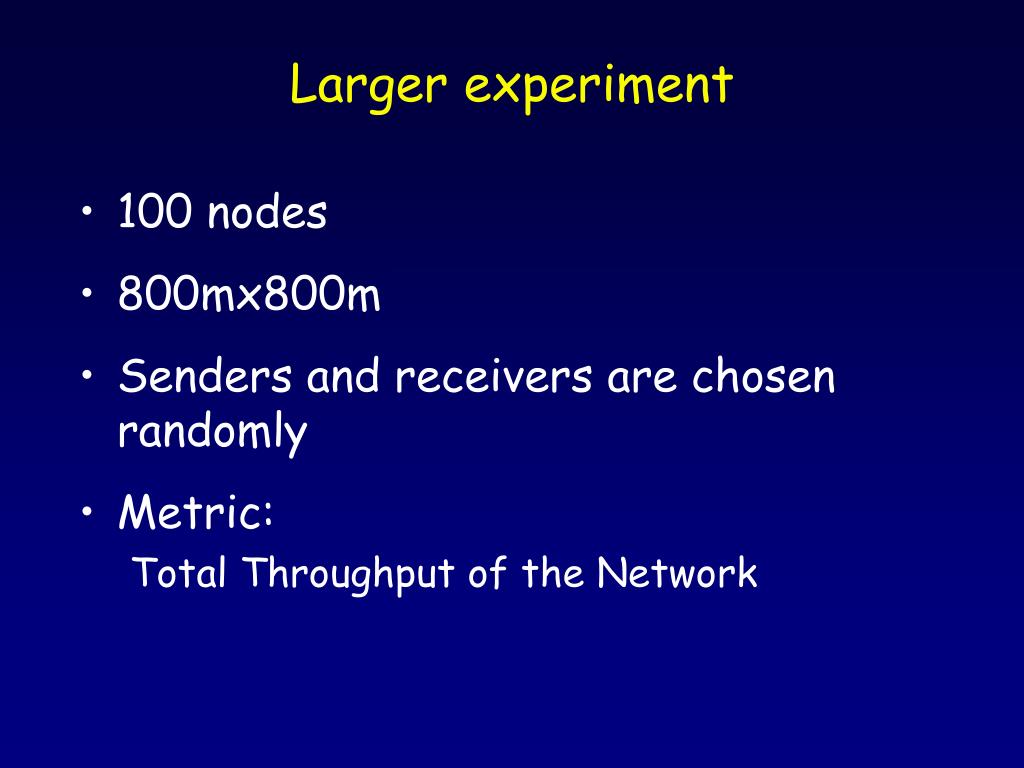 Larger experiment

• 100 nodes
• 800mx800m
• Senders and receivers are chosen randomly
• Metric:
Total Throughput of the Network